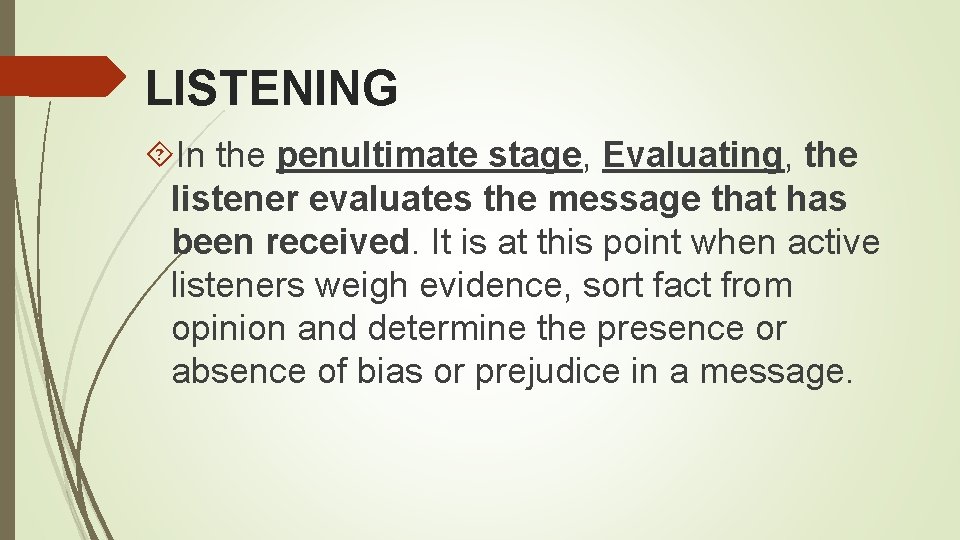 LISTENING

In the penultimate stage, Evaluating, the listener evaluates the message that has been received. It is at this point when active listeners weigh evidence, sort fact from opinion and determine the presence or absence of bias or prejudice in a message.